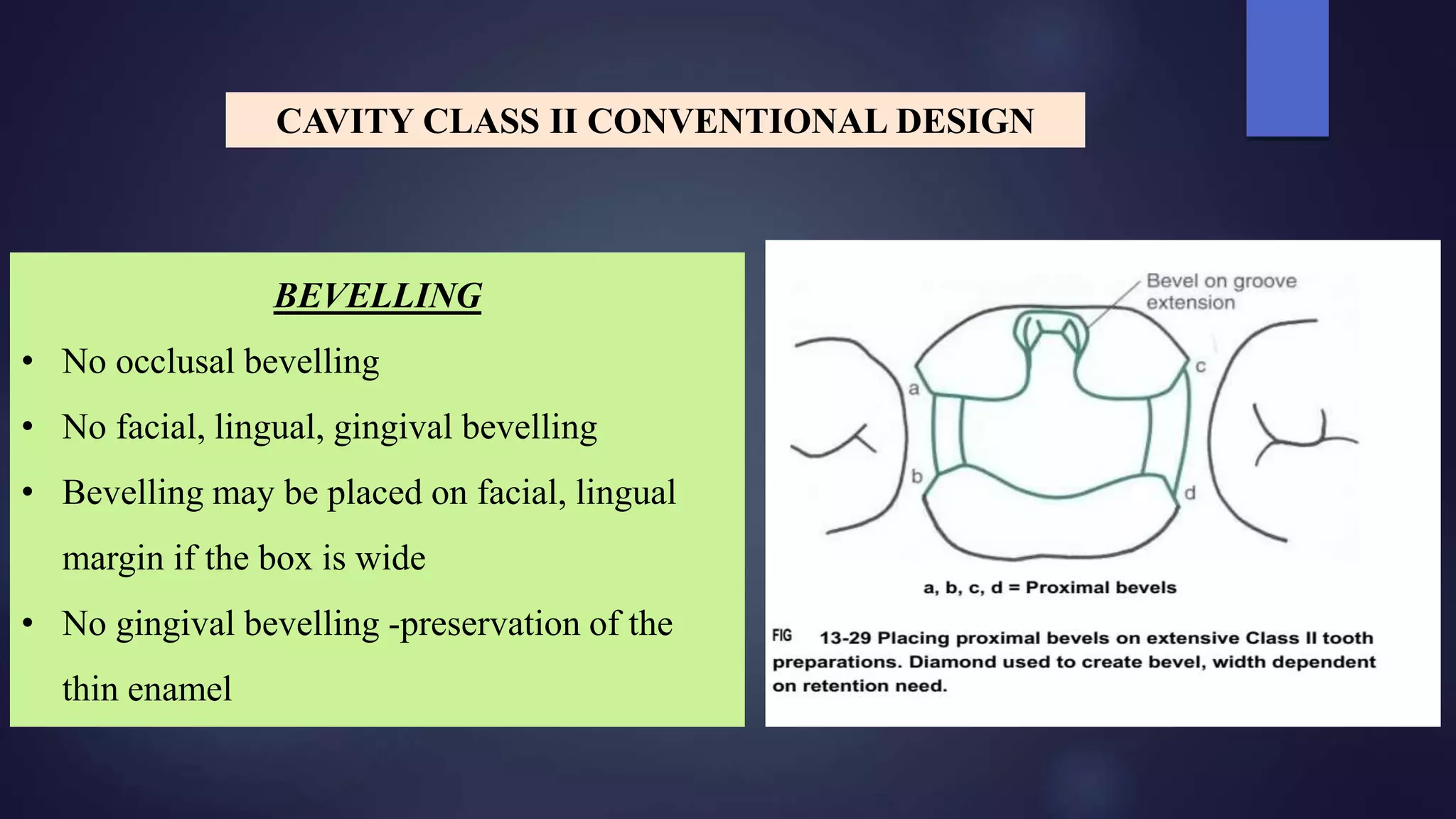 CAVITY CLASS II CONVENTIONAL DESIGN

BEVELLING

• No occlusal bevelling
• No facial, lingual, gingival bevelling
• Bevelling may be placed on facial, lingual margin if the box is wide
• No gingival bevelling -preservation of the thin enamel

Bevel on groove extension

a

b

c

d

a, b, c, d = Proximal bevels

FIG 13-29 Placing proximal bevels on extensive Class II tooth preparations. Diamond used to create bevel, width dependent on retention need.